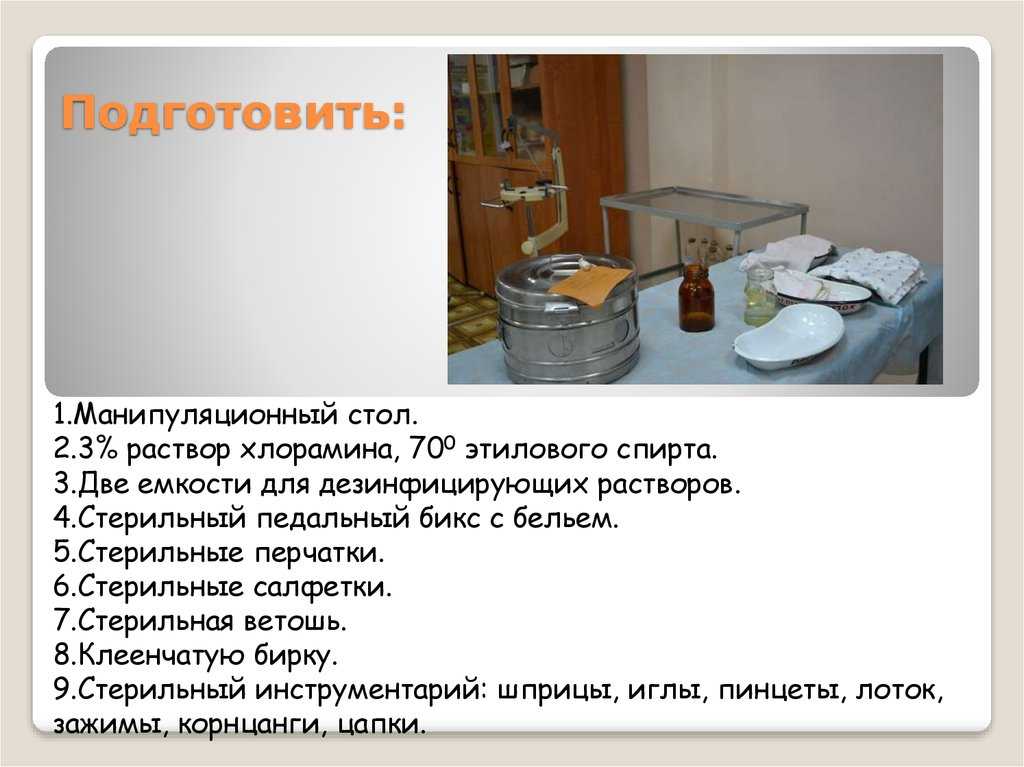 Подготовить:

1.Манипуляционный стол.
2.3% раствор хлорамина, $70^0$ этилового спирта.
3.Две емкости для дезинфицирующих растворов.
4.Стерильный педальный бикс с бельем.
5.Стерильные перчатки.
6.Стерильные салфетки.
7.Стерильная ветошь.
8.Клеенчатую бирку.
9.Стерильный инструментарий: шприцы, иглы, пинцеты, лоток, зажимы, корнцанги, цапки.